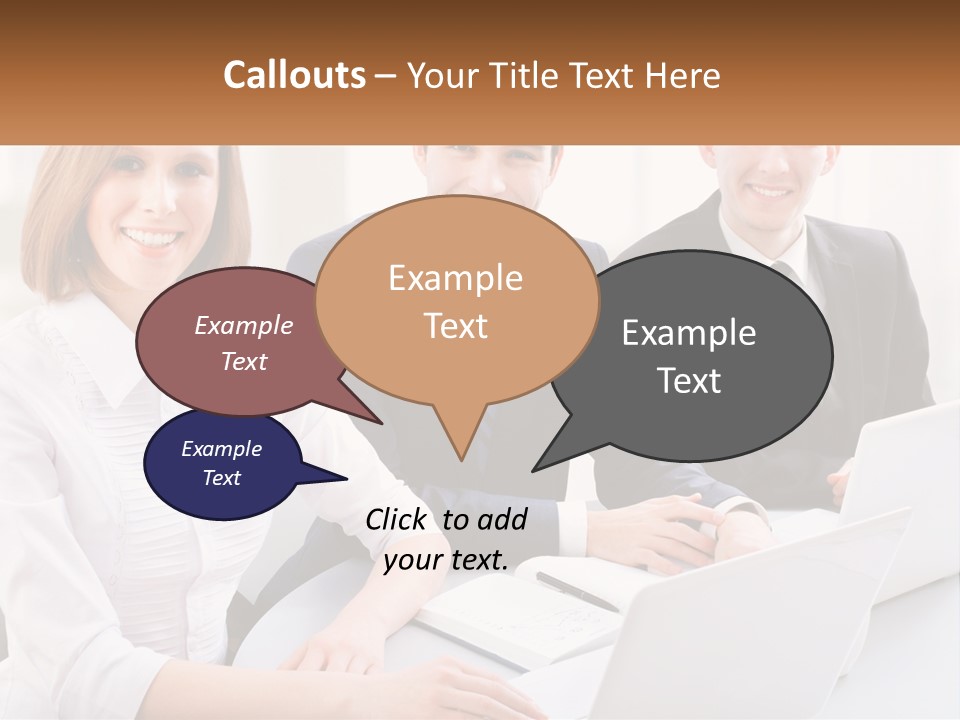 Callouts – Your Title Text Here

Example Text

Example Text

Example Text

Example Text

Click to add your text.